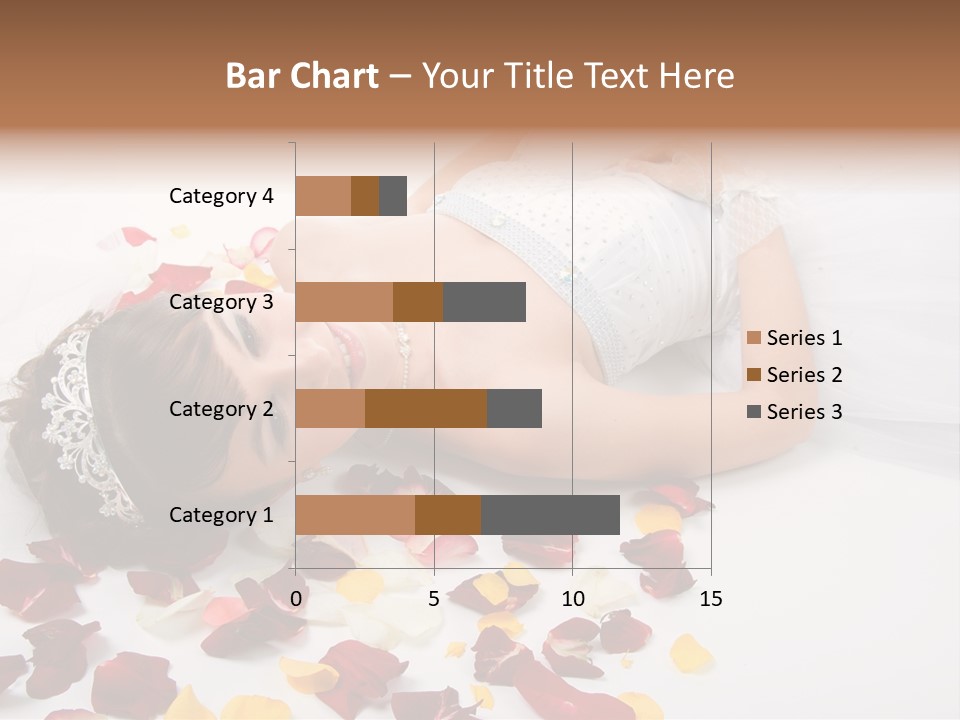 Bar Chart – Your Title Text Here

Category 4
Category 3
Category 2
Category 1

0
5
10
15

Series 1
Series 2
Series 3